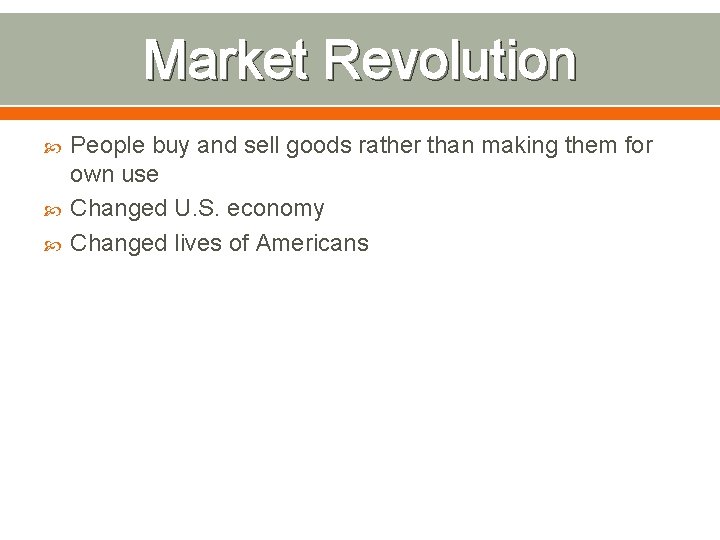 Market Revolution

People buy and sell goods rather than making them for own use

Changed U.S. economy

Changed lives of Americans